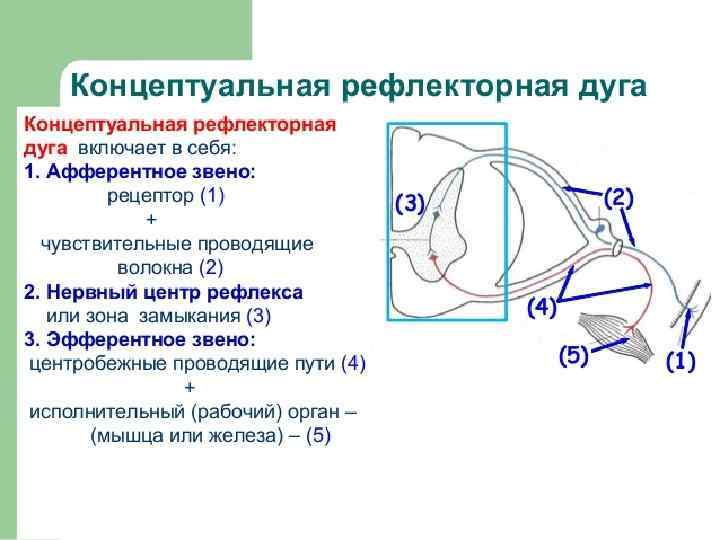 Концептуальная рефлекторная дуга

Концептуальная рефлекторная дуга включает в себя:
1. Афферентное звено:
рецептор (1)
+
чувствительные проводящие волокна (2)
2. Нервный центр рефлекса или зона замыкания (3)
3. Эфферентное звено:
центробежные проводящие пути (4)
+
исполнительный (рабочий) орган – (мышца или железа) – (5)

(3)
(2)
(4)
(5)
(1)